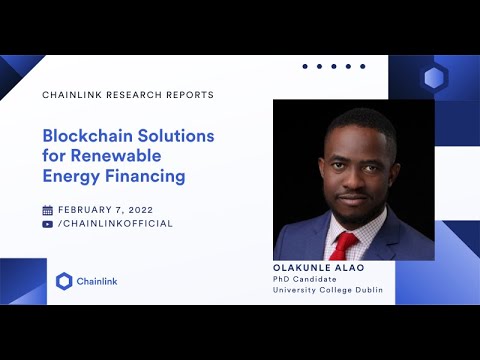 CHAINLINK RESEARCH REPORTS

Blockchain Solutions for Renewable Energy Financing

FEBRUARY 7, 2022
/CHAINLINKOFFICIAL

Chainlink

OLAKUNLE ALAO
PhD Candidate
University College Dublin